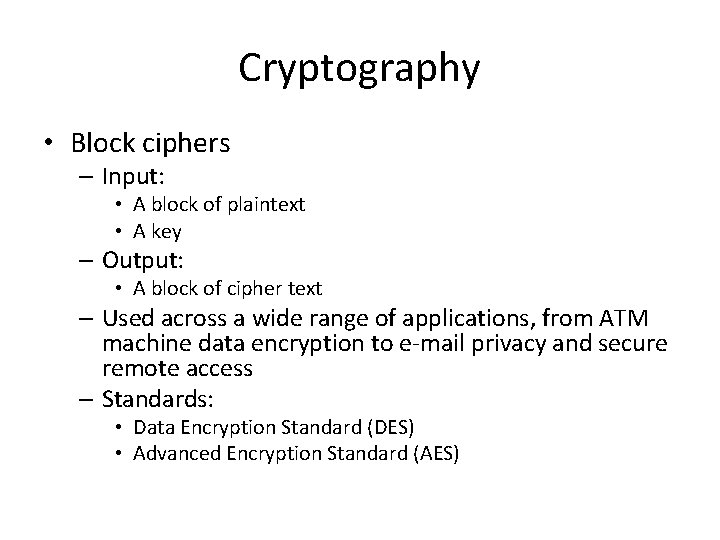 Cryptography

• Block ciphers
– Input:
• A block of plaintext
• A key
– Output:
• A block of cipher text
– Used across a wide range of applications, from ATM machine data encryption to e-mail privacy and secure remote access
– Standards:
• Data Encryption Standard (DES)
• Advanced Encryption Standard (AES)